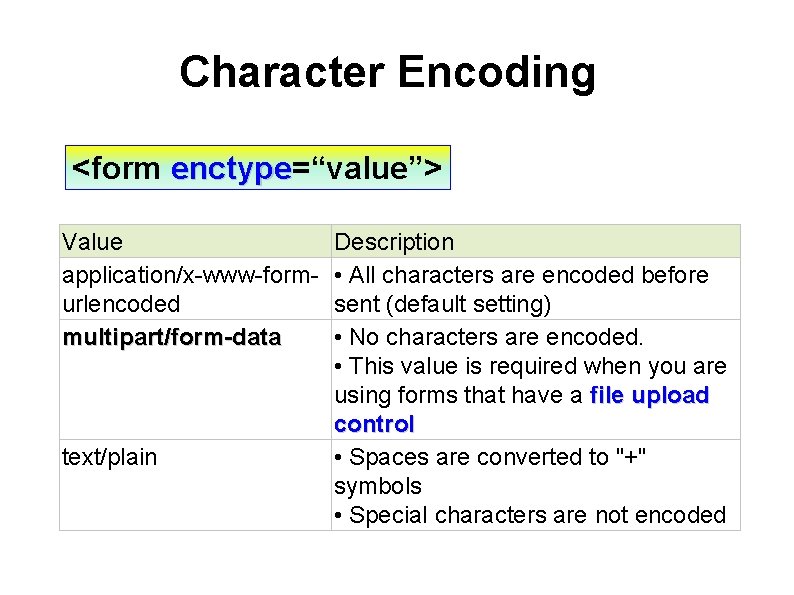 Character Encoding

<form enctype=“value”>

| Value | Description |
|---|---|
| application/x-www-form-urlencoded | • All characters are encoded before sent (default setting) |
| multipart/form-data | • No characters are encoded. • This value is required when you are using forms that have a file upload control |
| text/plain | • Spaces are converted to "+" symbols • Special characters are not encoded |